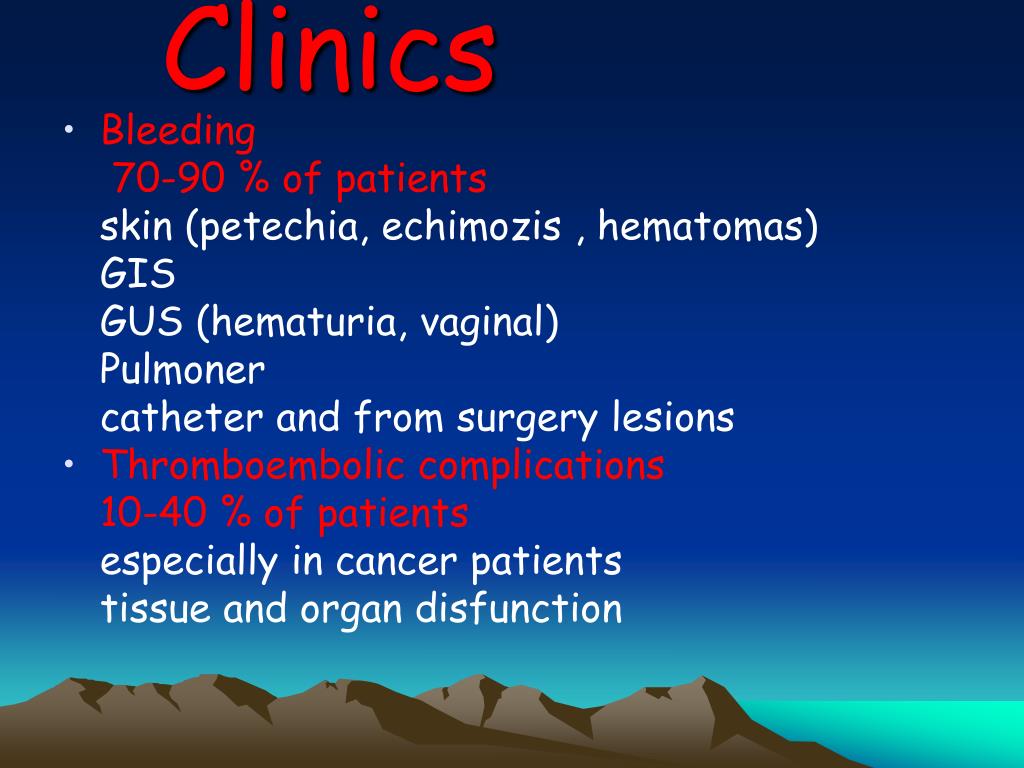 Clinics

• Bleeding
70-90 % of patients
skin (petechia, echimozis , hematomas)
GIS
GUS (hematuria, vaginal)
Pulmoner
catheter and from surgery lesions

• Thromboembolic complications
10-40 % of patients
especially in cancer patients
tissue and organ disfunction